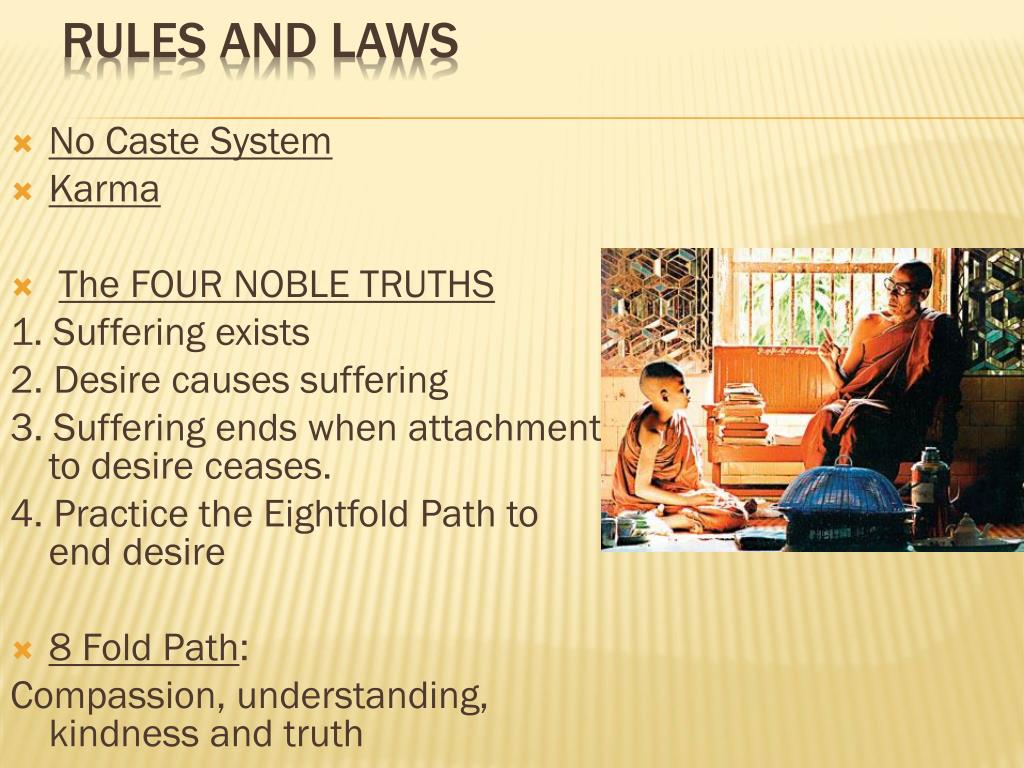 RULES AND LAWS

No Caste System
Karma

The FOUR NOBLE TRUTHS
1. Suffering exists
2. Desire causes suffering
3. Suffering ends when attachment to desire ceases.
4. Practice the Eightfold Path to end desire

8 Fold Path:
Compassion, understanding, kindness and truth